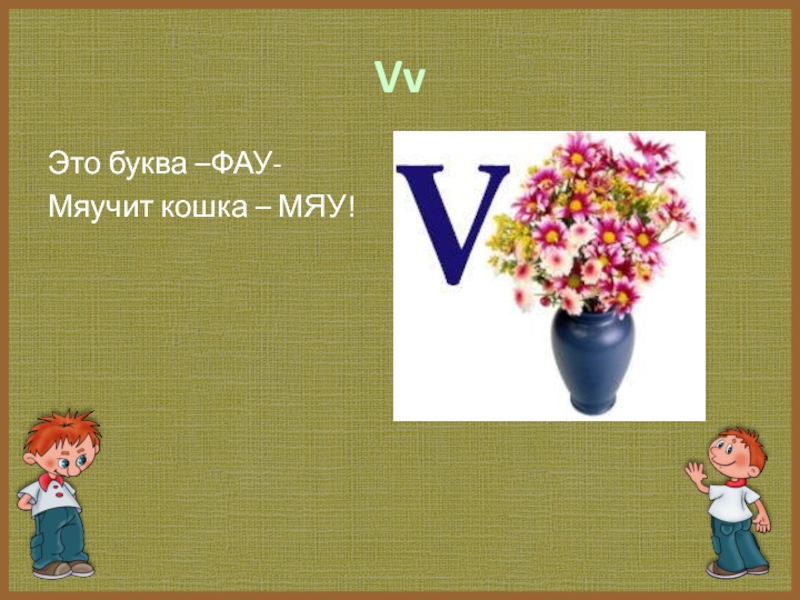 Vv

Это буква –ФАУ-
Мяучит кошка – МЯУ!

V